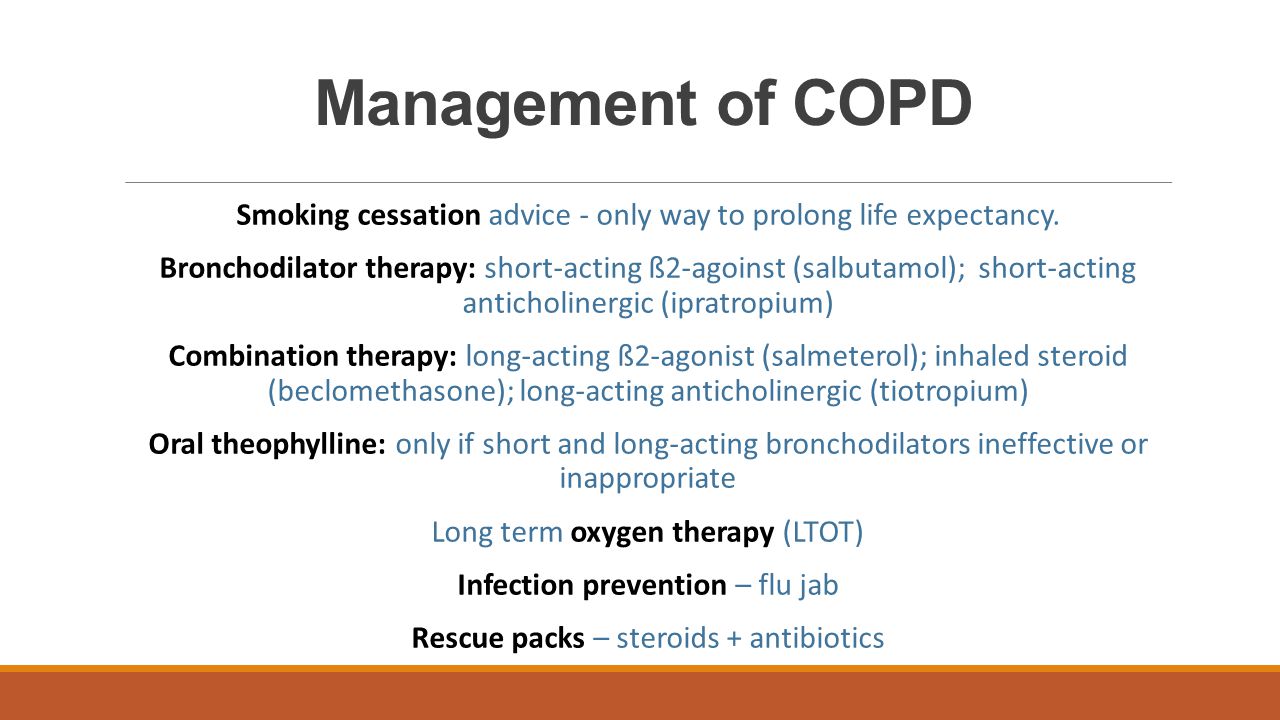 Management of COPD

Smoking cessation advice - only way to prolong life expectancy.

Bronchodilator therapy: short-acting ß2-agoinst (salbutamol); short-acting anticholinergic (ipratropium)

Combination therapy: long-acting ß2-agonist (salmeterol); inhaled steroid (beclomethasone); long-acting anticholinergic (tiotropium)

Oral theophylline: only if short and long-acting bronchodilators ineffective or inappropriate

Long term oxygen therapy (LTOT)

Infection prevention – flu jab

Rescue packs – steroids + antibiotics